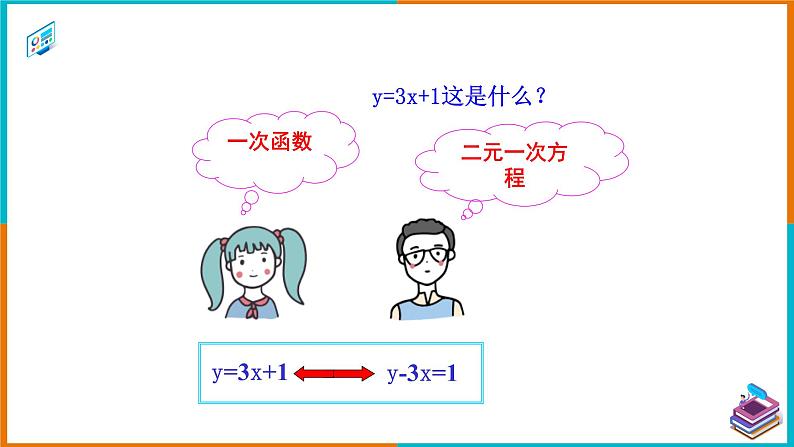 $y=3x+1$这是什么？

一次函数

二元一次方程

$y=3x+1$ $y-3x=1$